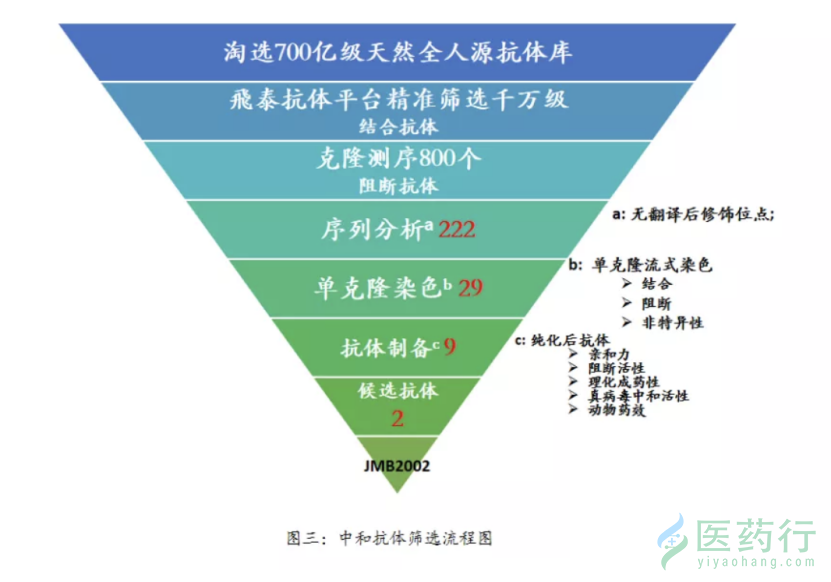 淘选700亿级天然全人源抗体库

飛泰抗体平台精准筛选千万级
结合抗体

克隆测序800个
阻断抗体

序列分析$^a$ 222

单克隆染色$^b$ 29

抗体制备$^c$ 9

候选抗体
2

JMB2002

a: 无翻译后修饰位点;

b: 单克隆流式染色
➢ 结合
➢ 阻断
➢ 非特异性

c: 纯化后抗体
➢ 亲和力
➢ 阻断活性
➢ 理化成药性
➢ 真病毒中和活性
➢ 动物药效

图三：中和抗体筛选流程图

医药行
yiyaohang.com